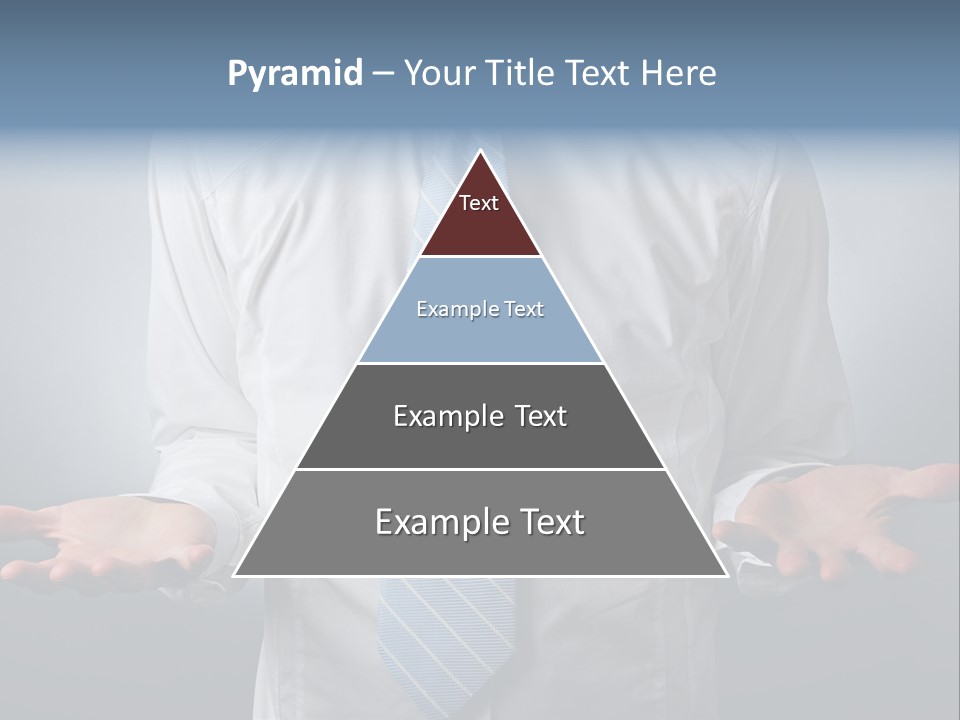 Pyramid – Your Title Text Here

Text

Example Text

Example Text

Example Text